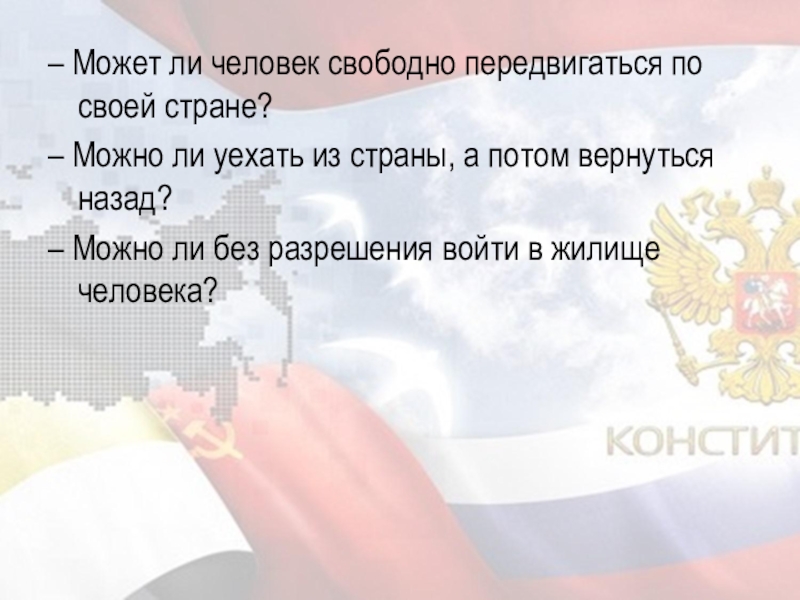 – Может ли человек свободно передвигаться по своей стране?

– Можно ли уехать из страны, а потом вернуться назад?

– Можно ли без разрешения войти в жилище человека?

КОНСТИТ